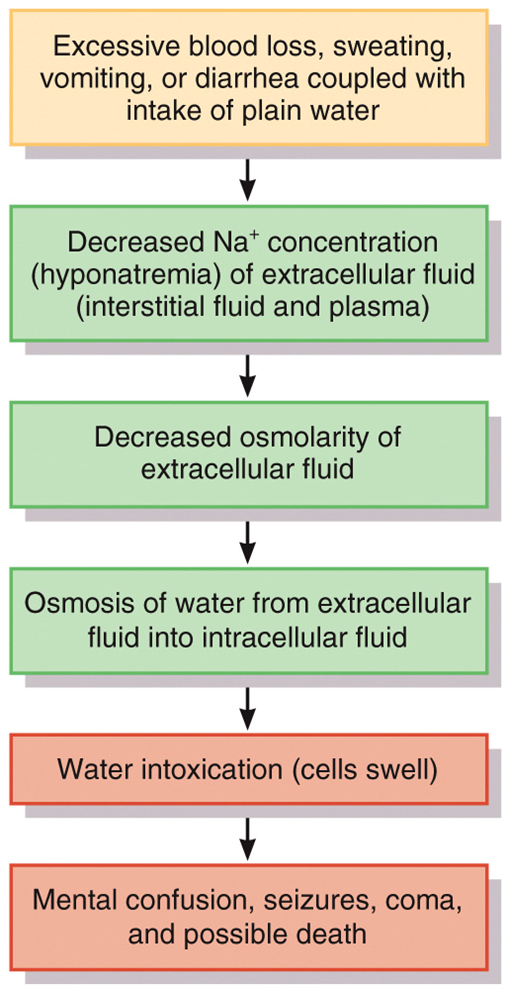 Excessive blood loss, sweating, vomiting, or diarrhea coupled with intake of plain water

Decreased $Na^+$ concentration (hyponatremia) of extracellular fluid (interstitial fluid and plasma)

Decreased osmolarity of extracellular fluid

Osmosis of water from extracellular fluid into intracellular fluid

Water intoxication (cells swell)

Mental confusion, seizures, coma, and possible death